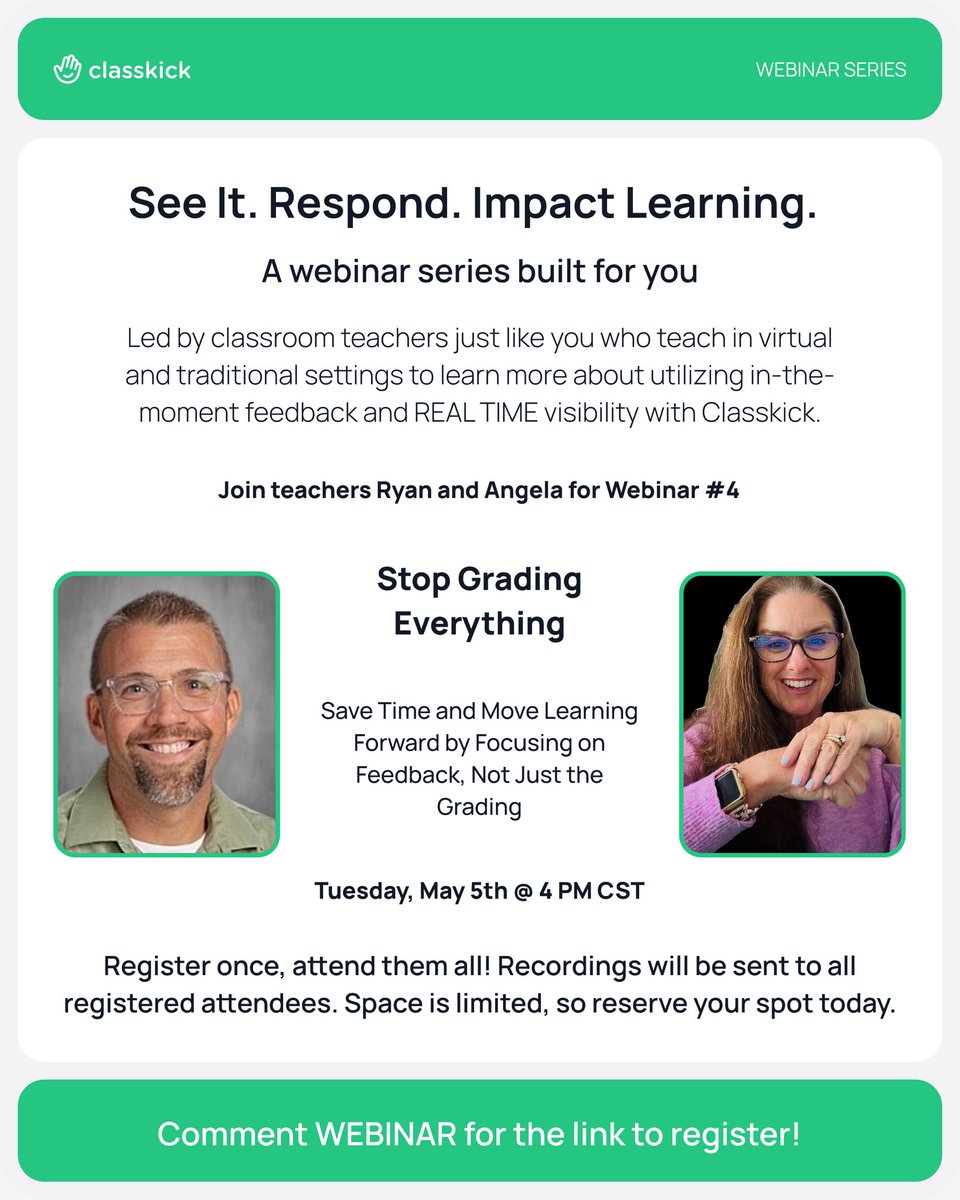 classkick

WEBINAR SERIES

See It. Respond. Impact Learning.

A webinar series built for you

Led by classroom teachers just like you who teach in virtual and traditional settings to learn more about utilizing in-the-moment feedback and REAL TIME visibility with Classkick.

Join teachers Ryan and Angela for Webinar #4

Stop Grading Everything

Save Time and Move Learning Forward by Focusing on Feedback, Not Just the Grading

Tuesday, May 5th @ 4 PM CST

Register once, attend them all! Recordings will be sent to all registered attendees. Space is limited, so reserve your spot today.

Comment WEBINAR for the link to register!